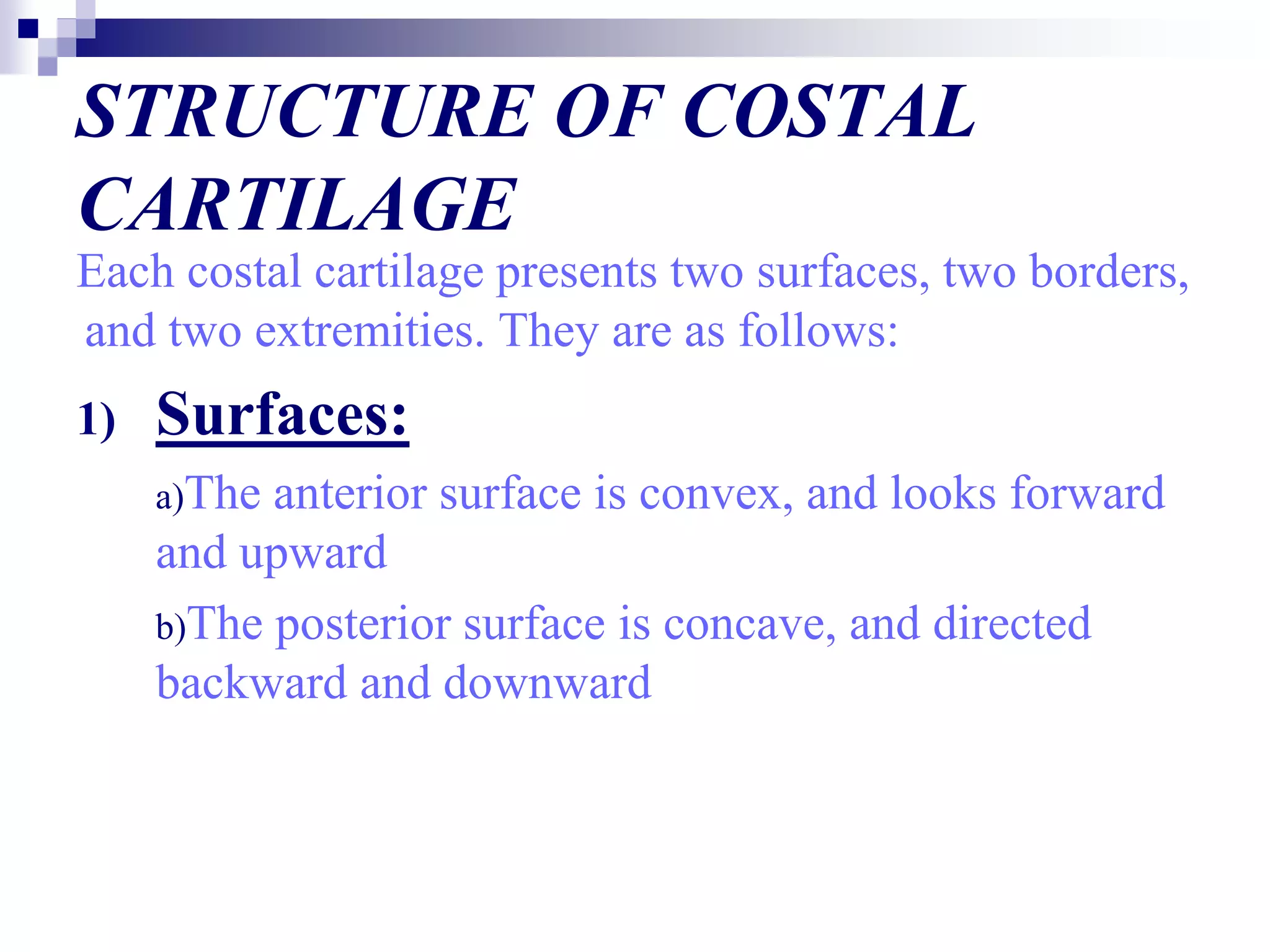 STRUCTURE OF COSTAL CARTILAGE

Each costal cartilage presents two surfaces, two borders, and two extremities. They are as follows:

1) Surfaces:

a)The anterior surface is convex, and looks forward and upward

b)The posterior surface is concave, and directed backward and downward